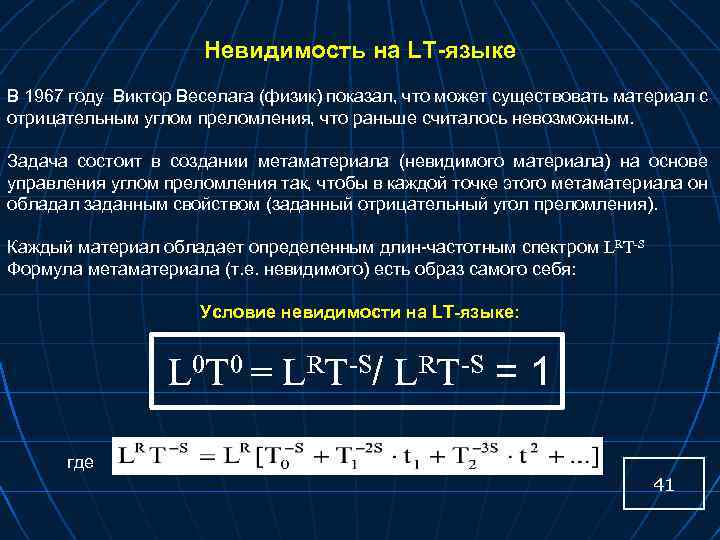 Невидимость на LT-языке

В 1967 году Виктор Веселага (физик) показал, что может существовать материал с отрицательным углом преломления, что раньше считалось невозможным.

Задача состоит в создании метаматериала (невидимого материала) на основе управления углом преломления так, чтобы в каждой точке этого метаматериала он обладал заданным свойством (заданный отрицательный угол преломления).

Каждый материал обладает определенным длин-частотным спектром $L^R T^{-S}$ Формула метаматериала (т.е. невидимого) есть образ самого себя:

Условие невидимости на LT-языке:

$L^0 T^0 = L^R T^{-S} / L^R T^{-S} = 1$

где $L^R T^{-S} = L^R [T_0^{-S} + T_1^{-2S} \cdot t_1 + T_2^{-3S} \cdot t^2 + ...]$

41